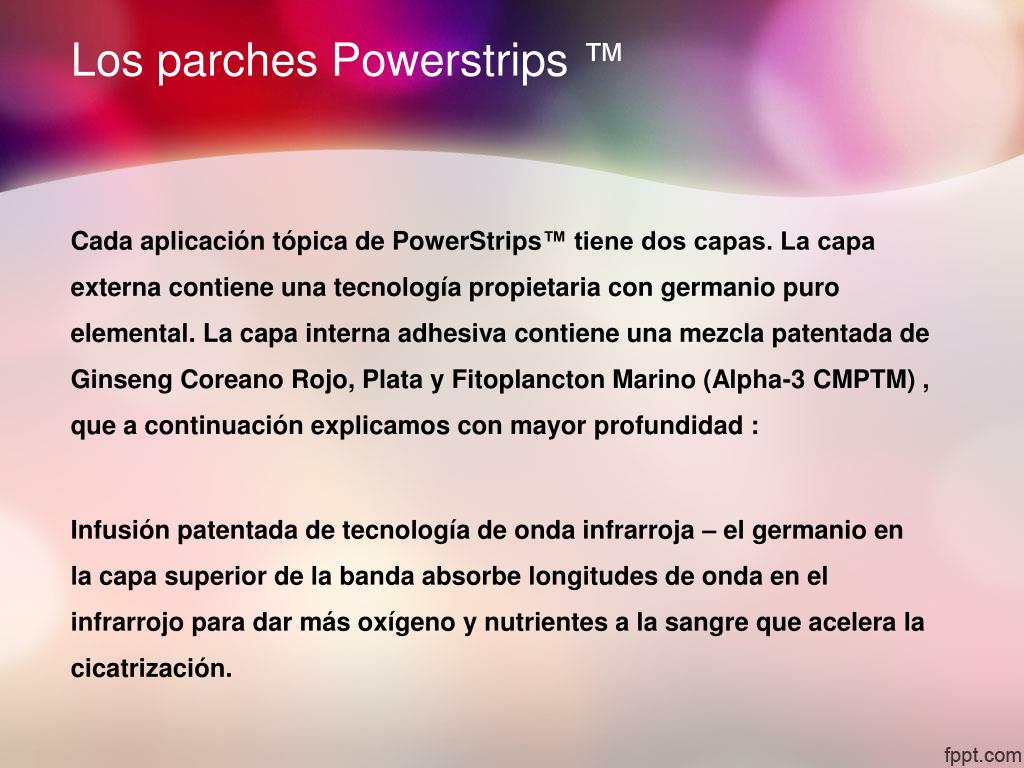 Los parches Powerstrips ™

Cada aplicación tópica de PowerStrips™ tiene dos capas. La capa externa contiene una tecnología propietaria con germanio puro elemental. La capa interna adhesiva contiene una mezcla patentada de Ginseng Coreano Rojo, Plata y Fitoplancton Marino (Alpha-3 CMPTM) , que a continuación explicamos con mayor profundidad :

Infusión patentada de tecnología de onda infrarroja – el germanio en la capa superior de la banda absorbe longitudes de onda en el infrarrojo para dar más oxígeno y nutrientes a la sangre que acelera la cicatrización.

fppt.com